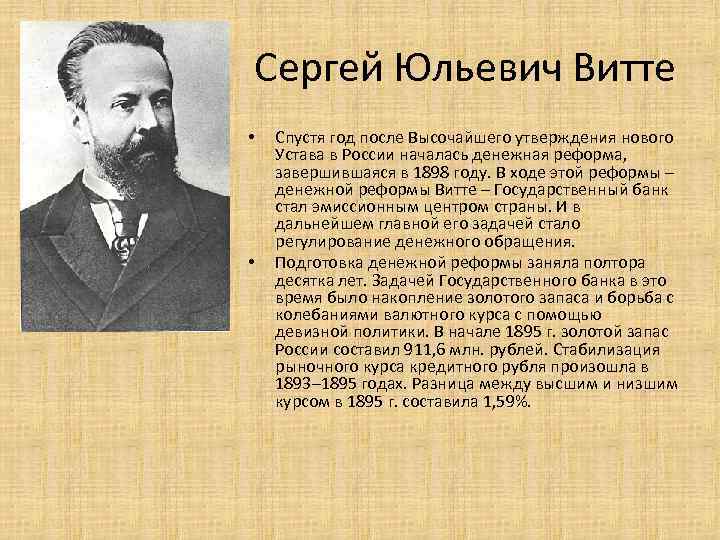 Сергей Юльевич Витте

• Спустя год после Высочайшего утверждения нового Устава в России началась денежная реформа, завершившаяся в 1898 году. В ходе этой реформы – денежной реформы Витте – Государственный банк стал эмиссионным центром страны. И в дальнейшем главной его задачей стало регулирование денежного обращения.

• Подготовка денежной реформы заняла полтора десятка лет. Задачей Государственного банка в это время было накопление золотого запаса и борьба с колебаниями валютного курса с помощью девизной политики. В начале 1895 г. золотой запас России составил 911,6 млн. рублей. Стабилизация рыночного курса кредитного рубля произошла в 1893–1895 годах. Разница между высшим и низшим курсом в 1895 г. составила 1,59%.